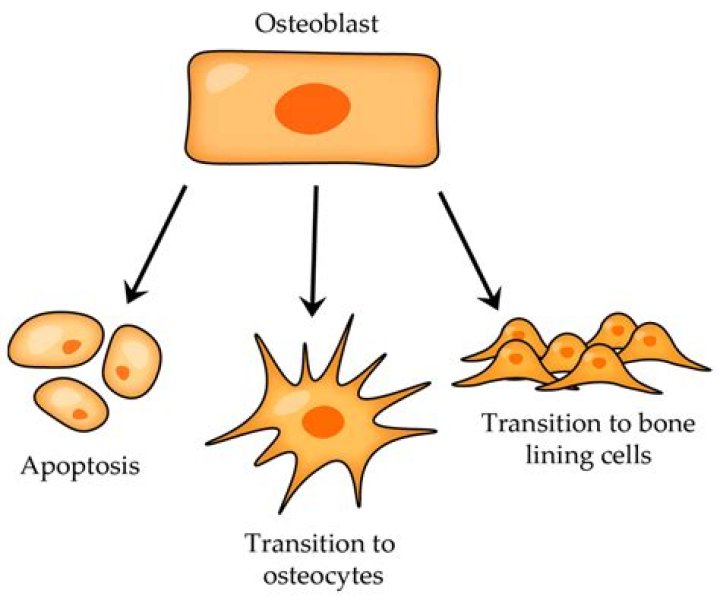 Osteoblast

Apoptosis

Transition to osteocytes

Transition to bone lining cells